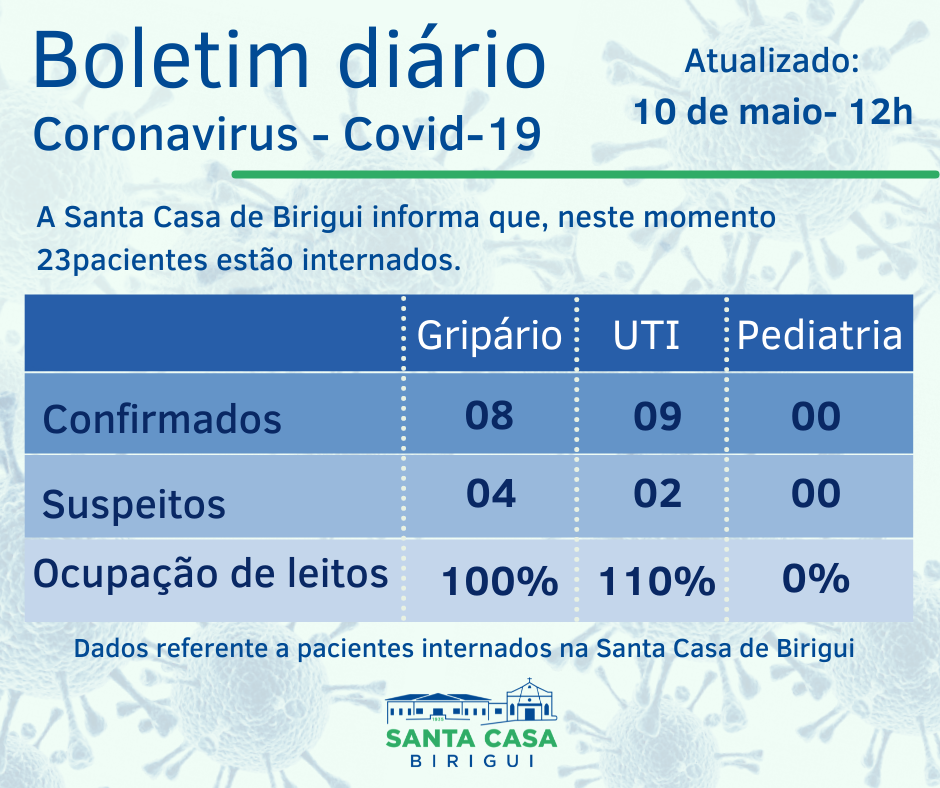 Boletim diário
Coronavirus - Covid-19

Atualizado:
10 de maio- 12h

A Santa Casa de Birigui informa que, neste momento 23pacientes estão internados.

| | Gripário | UTI | Pediatria |
|---|---|---|---|
| Confirmados | 08 | 09 | 00 |
| Suspeitos | 04 | 02 | 00 |
| Ocupação de leitos | 100% | 110% | 0% |

Dados referente a pacientes internados na Santa Casa de Birigui

SANTA CASA
BIRIGUI